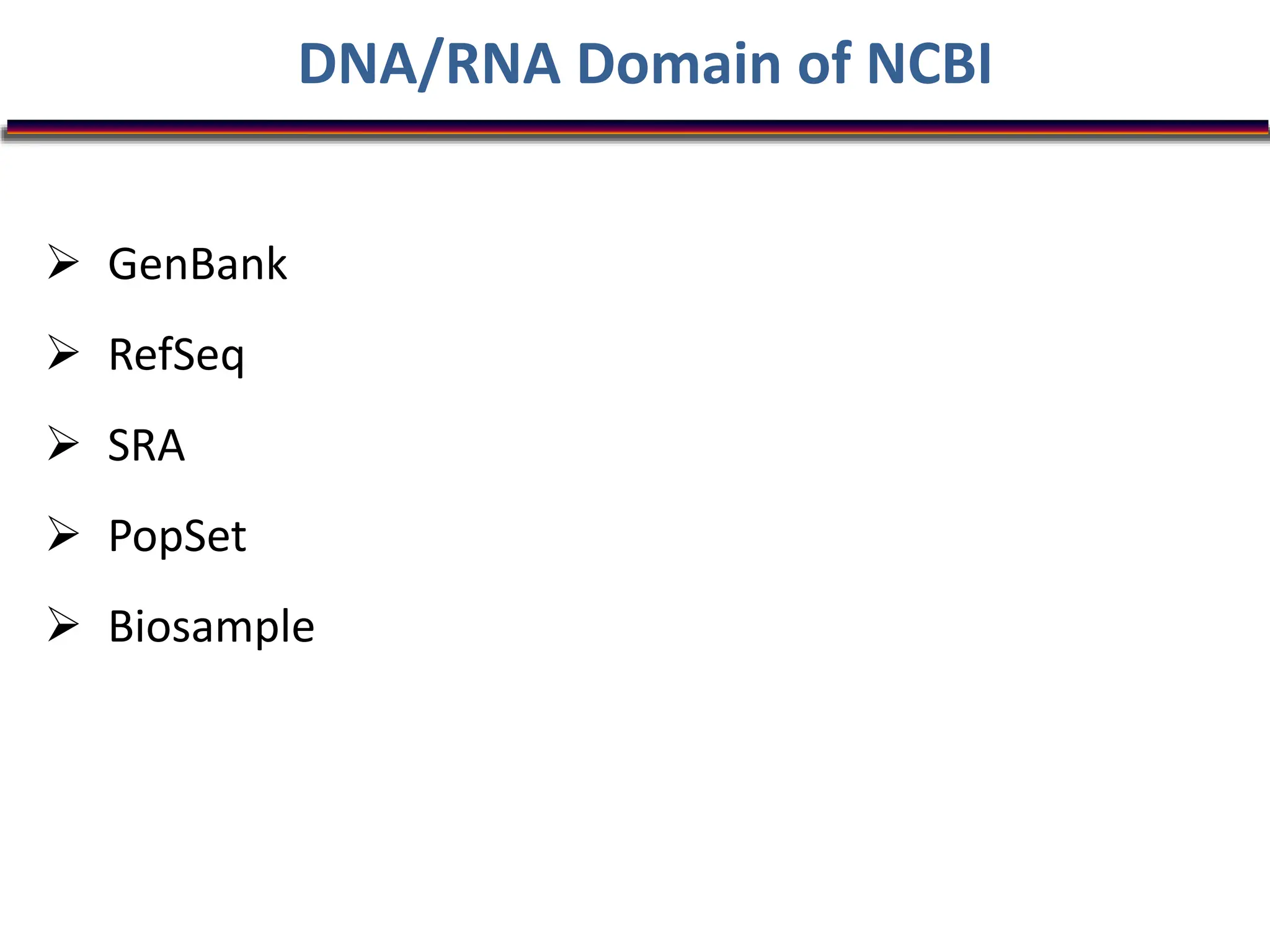 DNA/RNA Domain of NCBI

➢ GenBank

➢ RefSeq

➢ SRA

➢ PopSet

➢ Biosample